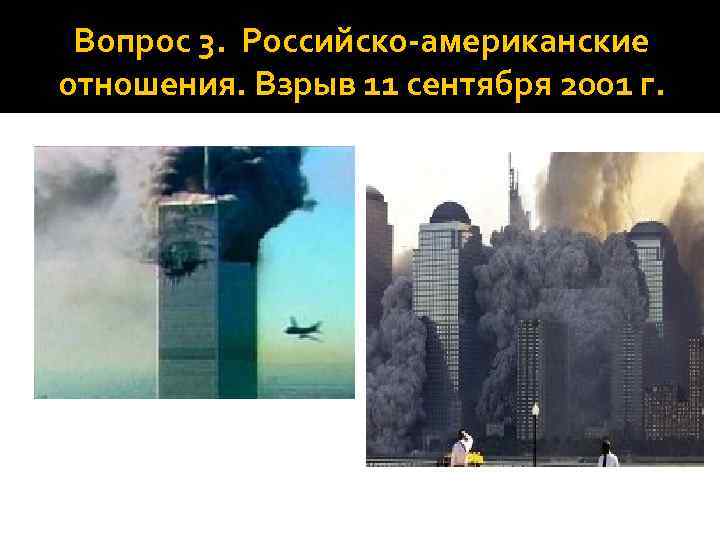 Вопрос 3. Российско-американские отношения. Взрыв 11 сентября 2001 г.